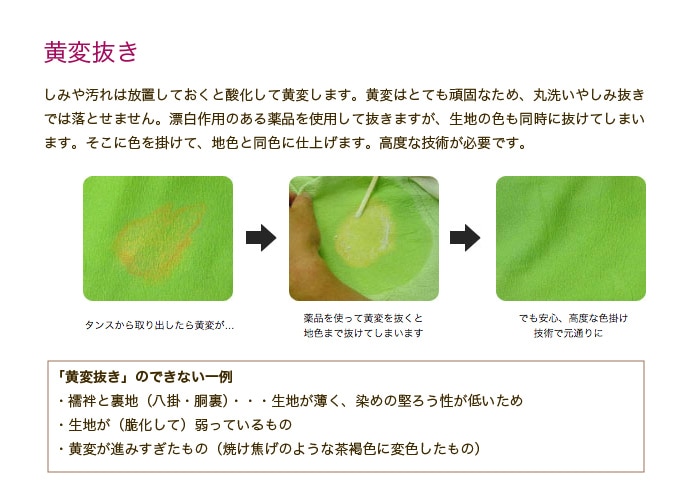 黄変抜き

しみや汚れは放置しておくと酸化して黄変します。黄変はとても頑固なため、丸洗いやしみ抜きでは落とせません。漂白作用のある薬品を使用して抜きますが、生地の色も同時に抜けてしまいます。そこに色を掛けて、地色と同色に仕上げます。高度な技術が必要です。

タンスから取り出したら黄変が…

薬品を使って黄変を抜くと地色まで抜けてしまいます

でも安心、高度な色掛け技術で元通りに

「黄変抜き」のできない一例
・襦袢と裏地（八掛・胴裏）・・・生地が薄く、染めの堅ろう性が低いため
・生地が（脆化して）弱っているもの
・黄変が進みすぎたもの（焼け焦げのような茶褐色に変色したもの）